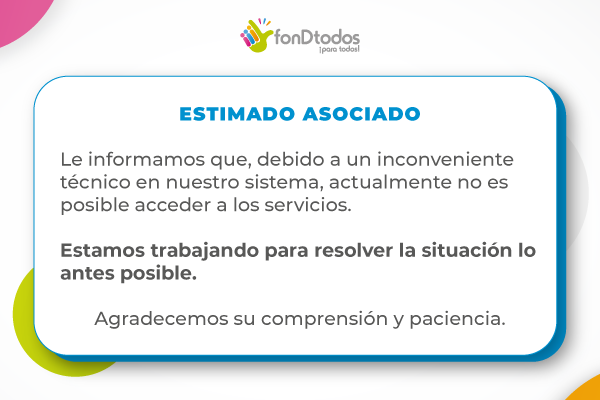 fonDtodos
¡para todos!

ESTIMADO ASOCIADO

Le informamos que, debido a un inconveniente técnico en nuestro sistema, actualmente no es posible acceder a los servicios.

Estamos trabajando para resolver la situación lo antes posible.

Agradecemos su comprensión y paciencia.